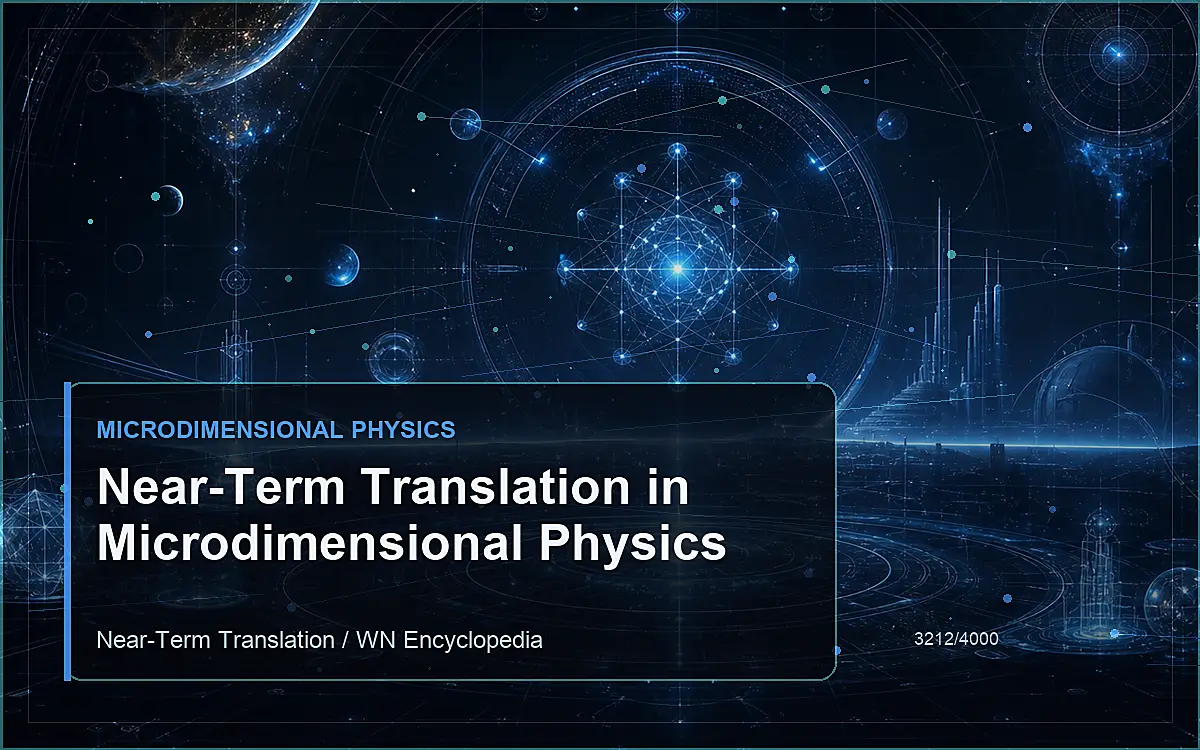 MICRODIMENSIONAL PHYSICS

Near-Term Translation in Microdimensional Physics

Near-Term Translation / WN Encyclopedia

3212/4000